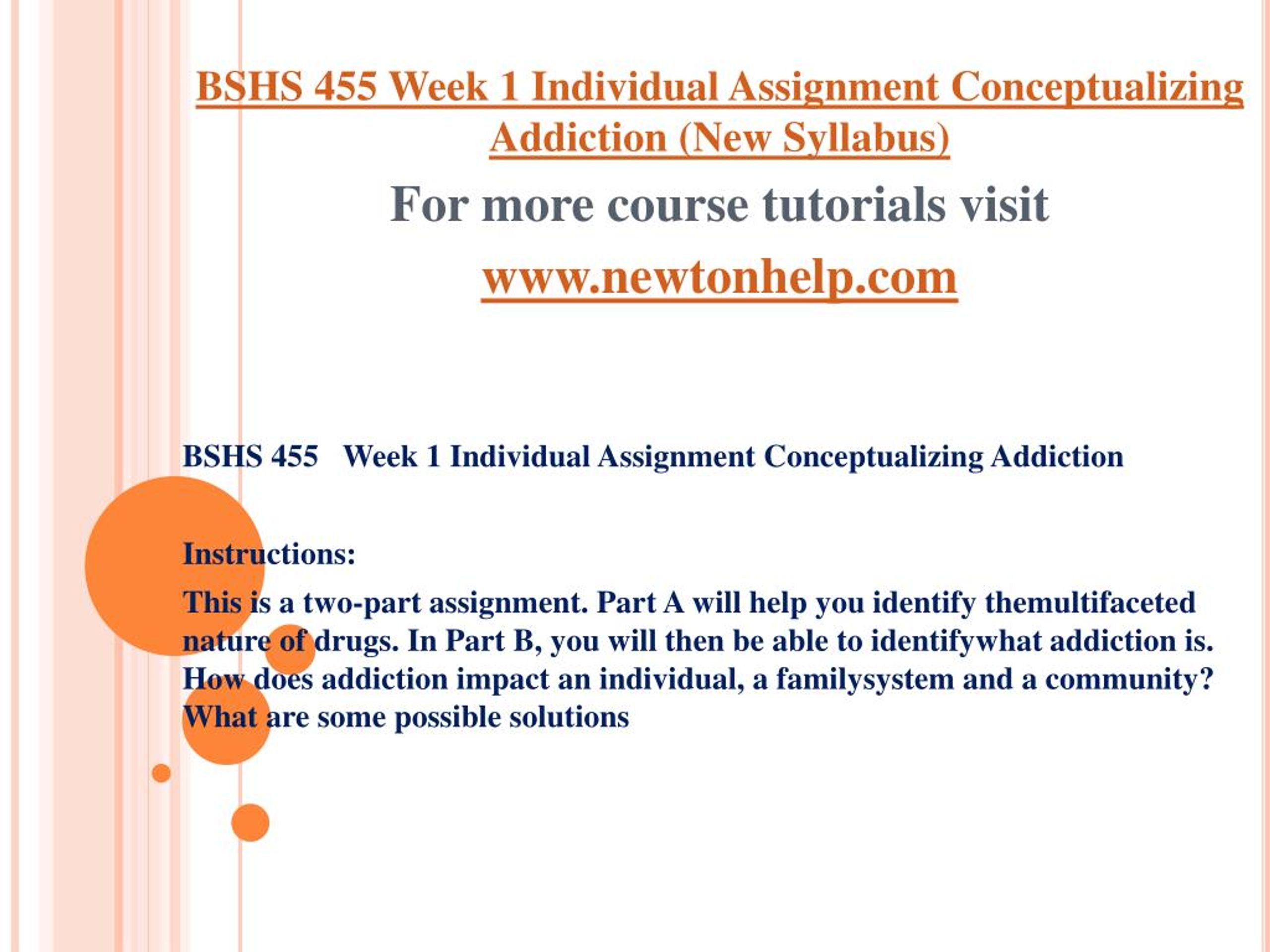 BSHS 455 Week 1 Individual Assignment Conceptualizing Addiction (New Syllabus)

For more course tutorials visit

www.newtonhelp.com

BSHS 455 Week 1 Individual Assignment Conceptualizing Addiction

Instructions:

This is a two-part assignment. Part A will help you identify themultifaceted nature of drugs. In Part B, you will then be able to identifywhat addiction is. How does addiction impact an individual, a familysystem and a community? What are some possible solutions